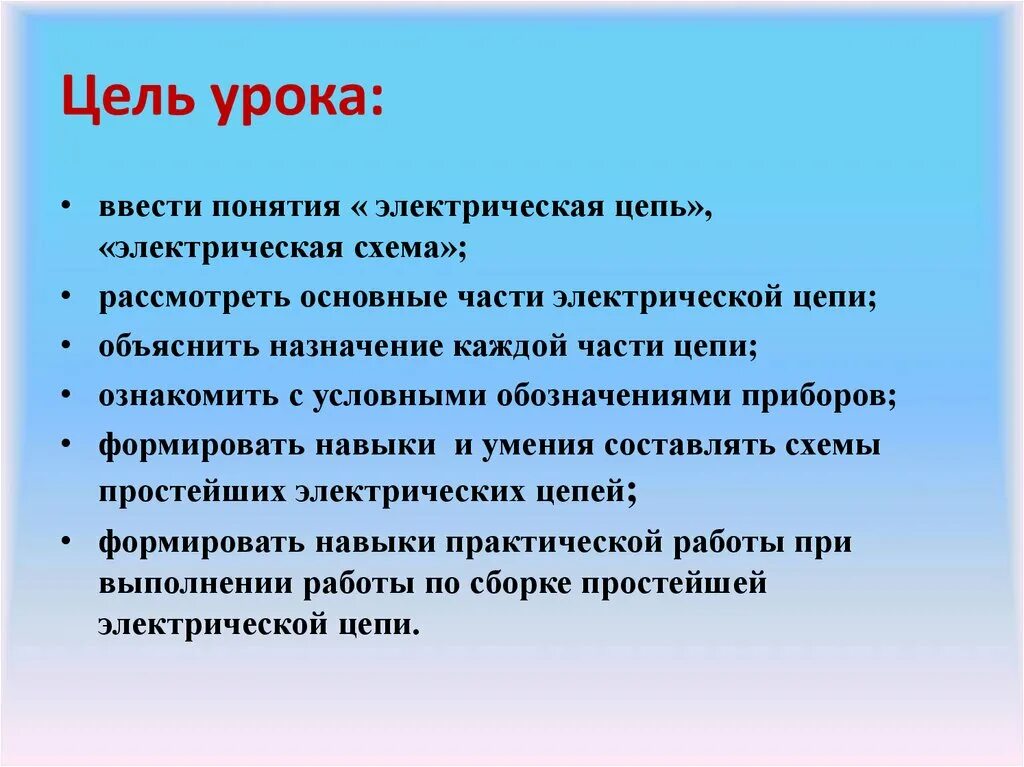 Цель урока:

• ввести понятия « электрическая цепь», «электрическая схема»;
• рассмотреть основные части электрической цепи;
• объяснить назначение каждой части цепи;
• ознакомить с условными обозначениями приборов;
• формировать навыки и умения составлять схемы простейших электрических цепей;
• формировать навыки практической работы при выполнении работы по сборке простейшей электрической цепи.